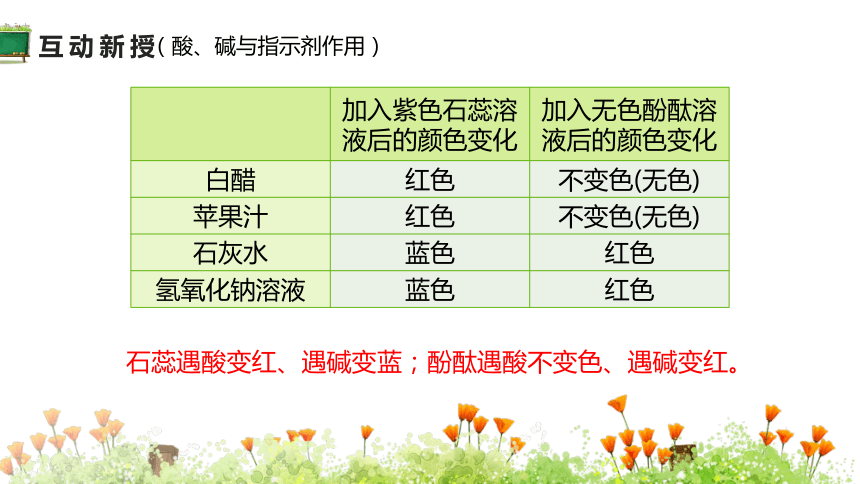 互动新授（酸、碱与指示剂作用）

| | 加入紫色石蕊溶液后的颜色变化 | 加入无色酚酞溶液后的颜色变化 |
|---|---|---|
| 白醋 | 红色 | 不变色(无色) |
| 苹果汁 | 红色 | 不变色(无色) |
| 石灰水 | 蓝色 | 红色 |
| 氢氧化钠溶液 | 蓝色 | 红色 |

石蕊遇酸变红、遇碱变蓝；酚酞遇酸不变色、遇碱变红。